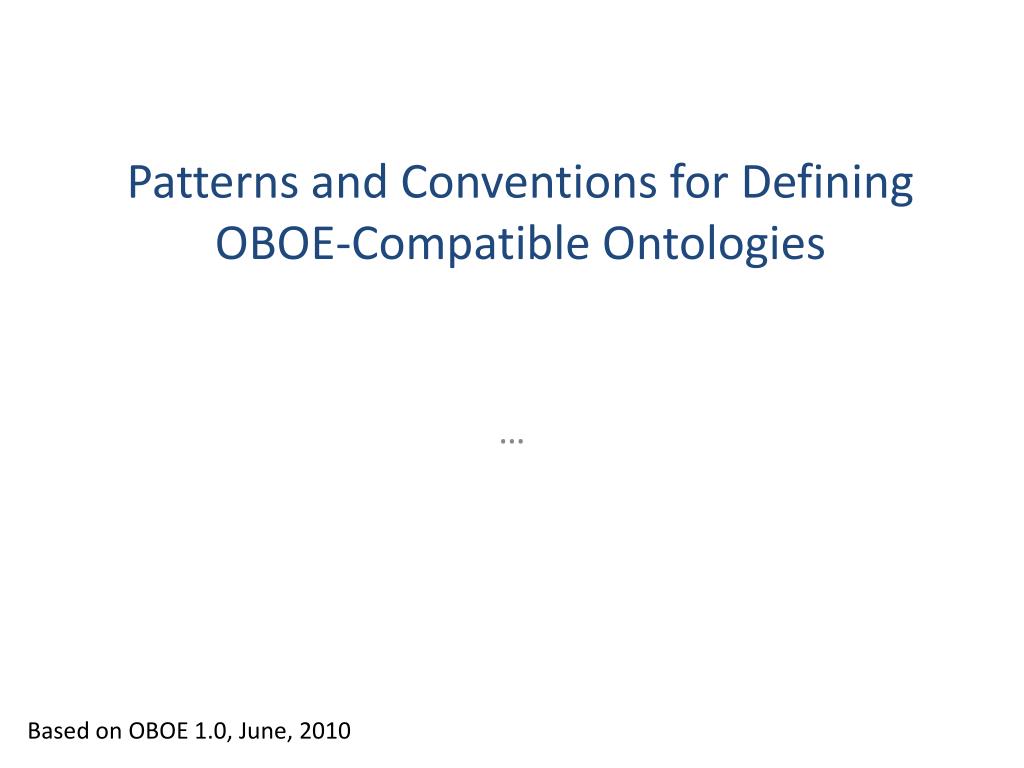 Patterns and Conventions for Defining OBOE-Compatible Ontologies

…

Based on OBOE 1.0, June, 2010